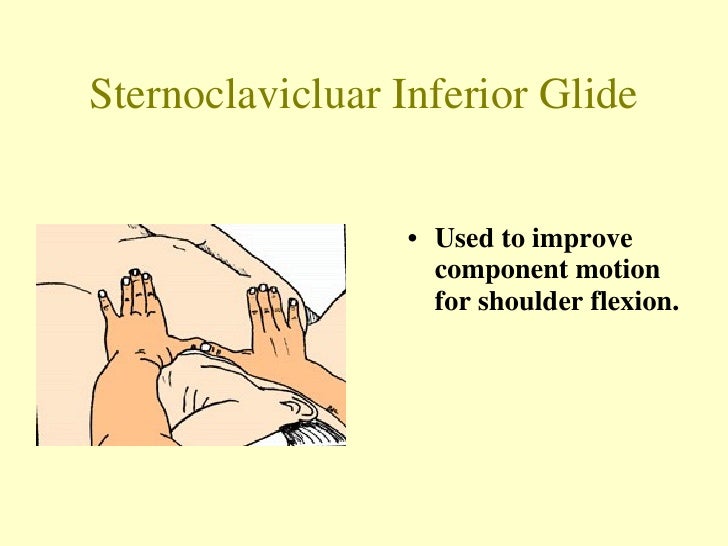 Sternoclavicluar Inferior Glide

• Used to improve component motion for shoulder flexion.